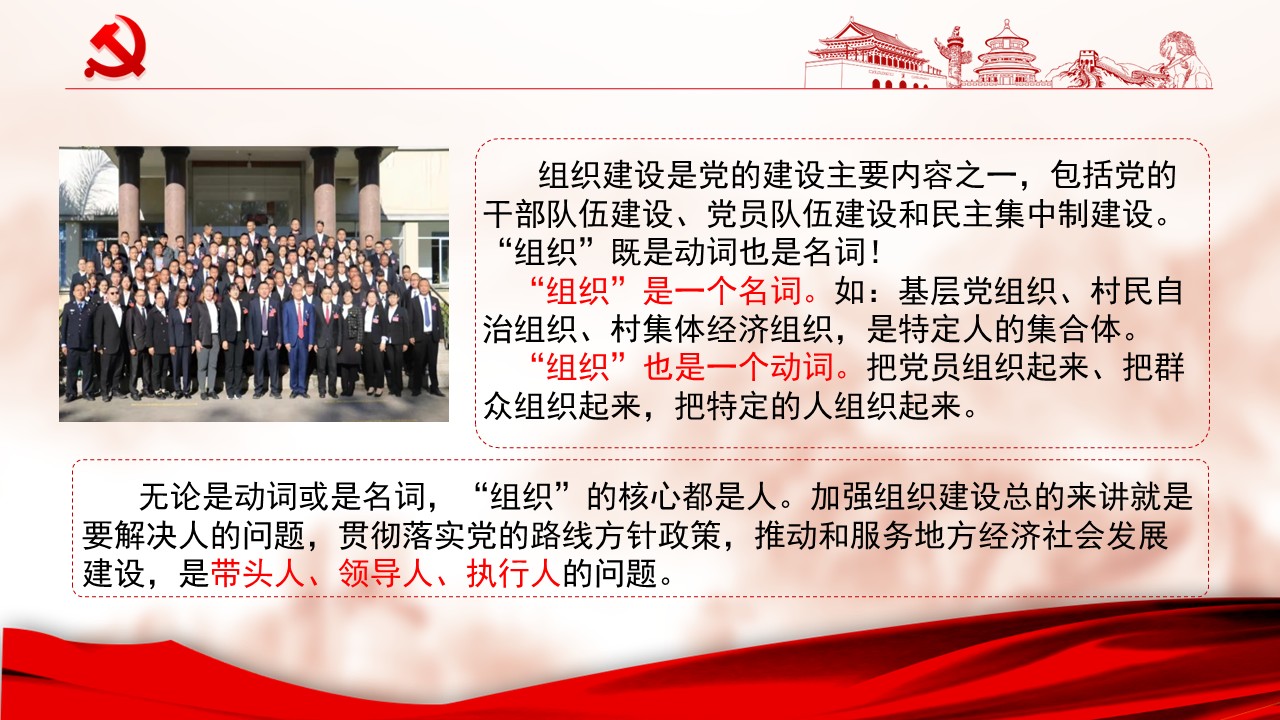 组织建设是党的建设主要内容之一，包括党的干部队伍建设、党员队伍建设和民主集中制建设。“组织”既是动词也是名词！

“组织”是一个名词。如：基层党组织、村民自治组织、村集体经济组织，是特定人的集合体。

“组织”也是一个动词。把党员组织起来、把群众组织起来，把特定的人组织起来。

无论是动词或是名词，“组织”的核心都是人。加强组织建设总的来讲就是要解决人的问题，贯彻落实党的路线方针政策，推动和服务地方经济社会发展建设，是带头人、领导人、执行人的问题。